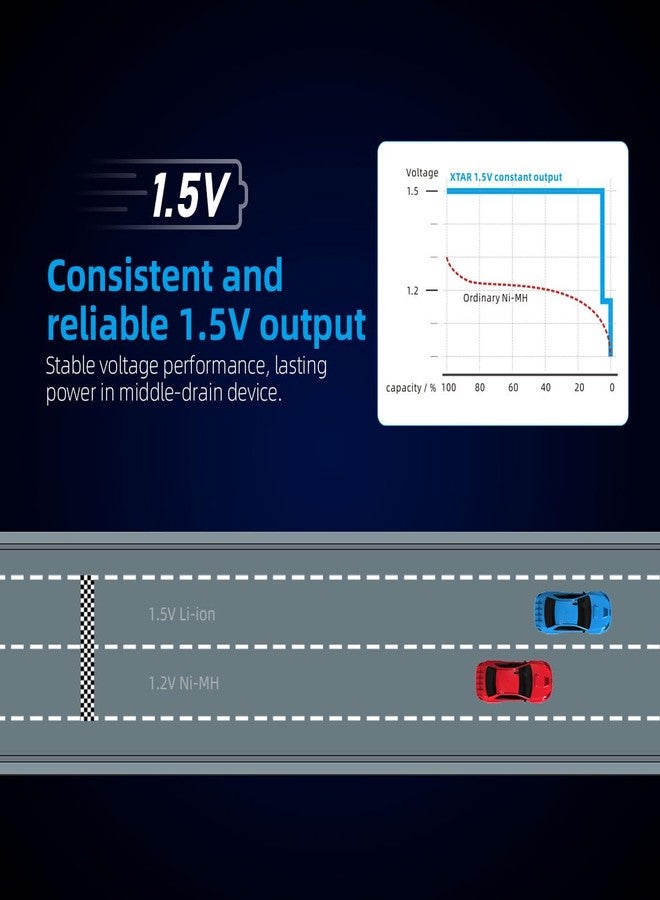 1.5V

Consistent and reliable 1.5V output

Stable voltage performance, lasting power in middle-drain device.

Voltage
XTAR 1.5V constant output
1.5
1.2
Ordinary Ni-MH
capacity / % 100 80 60 40 20 0

1.5V Li-ion

1.2V Ni-MH